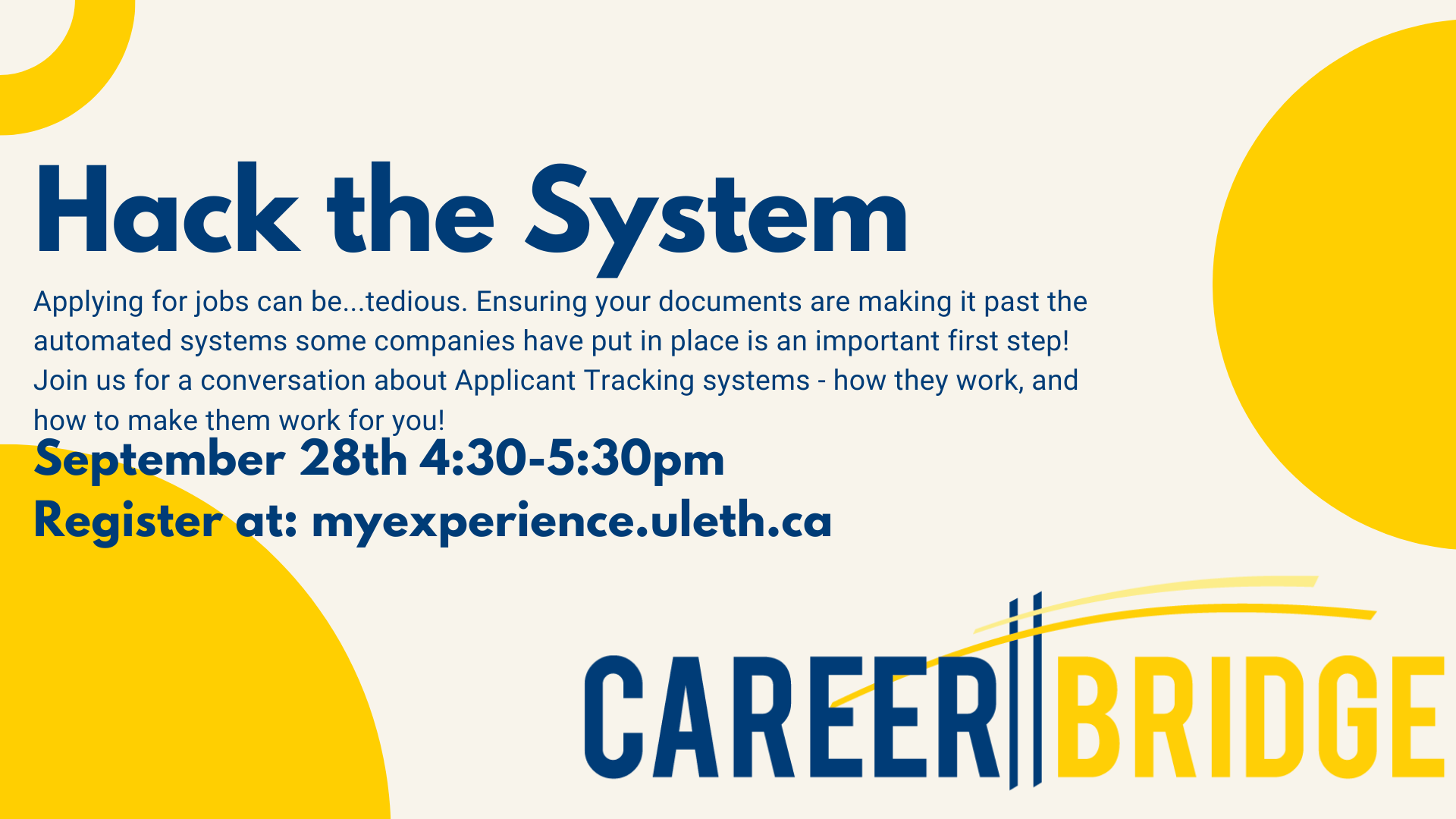 Hack the System

Applying for jobs can be...tedious. Ensuring your documents are making it past the automated systems some companies have put in place is an important first step! Join us for a conversation about Applicant Tracking systems - how they work, and how to make them work for you!

September 28th 4:30-5:30pm

Register at: myexperience.uleth.ca

CAREER BRIDGE